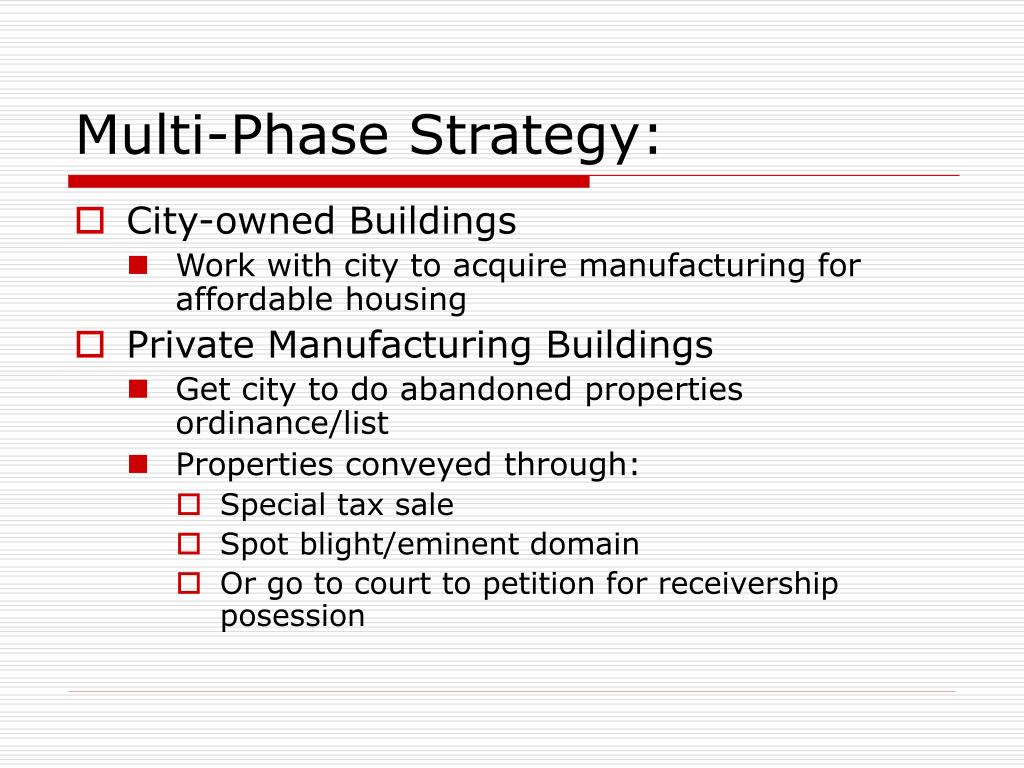 Multi-Phase Strategy:

City-owned Buildings

Work with city to acquire manufacturing for affordable housing

Private Manufacturing Buildings

Get city to do abandoned properties ordinance/list

Properties conveyed through:

Special tax sale

Spot blight/eminent domain

Or go to court to petition for receivership posession